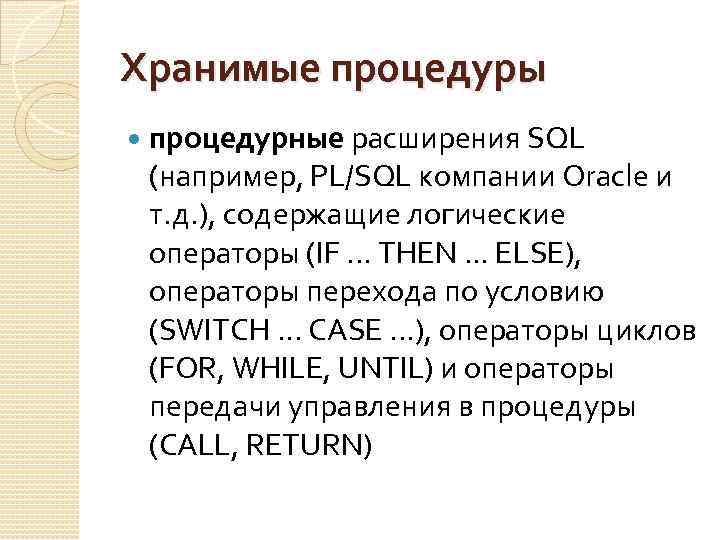 Хранимые процедуры

процедурные расширения SQL (например, PL/SQL компании Oracle и т.д.), содержащие логические операторы (IF … THEN … ELSE), операторы перехода по условию (SWITCH … CASE …), операторы циклов (FOR, WHILE, UNTIL) и операторы передачи управления в процедуры (CALL, RETURN)